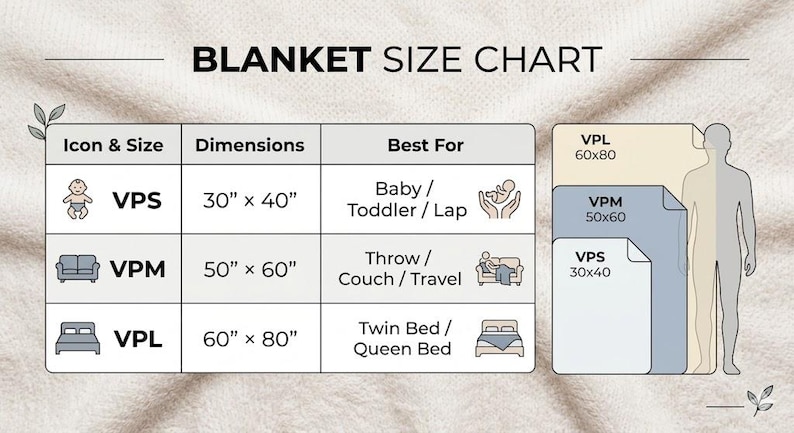 BLANKET SIZE CHART

| Icon & Size | Dimensions | Best For |
|---|---|---|
| VPS | 30” × 40” | Baby / Toddler / Lap |
| VPM | 50” × 60” | Throw / Couch / Travel |
| VPL | 60” × 80” | Twin Bed / Queen Bed |

VPL
60x80

VPM
50x60

VPS
30x40